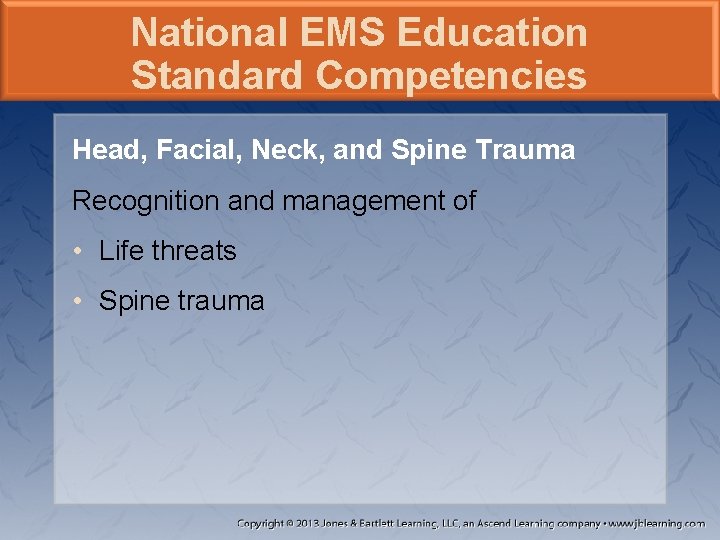 National EMS Education Standard Competencies

Head, Facial, Neck, and Spine Trauma

Recognition and management of

• Life threats
• Spine trauma

Copyright © 2013 Jones & Bartlett Learning, LLC, an Ascend Learning company • www.jblearning.com